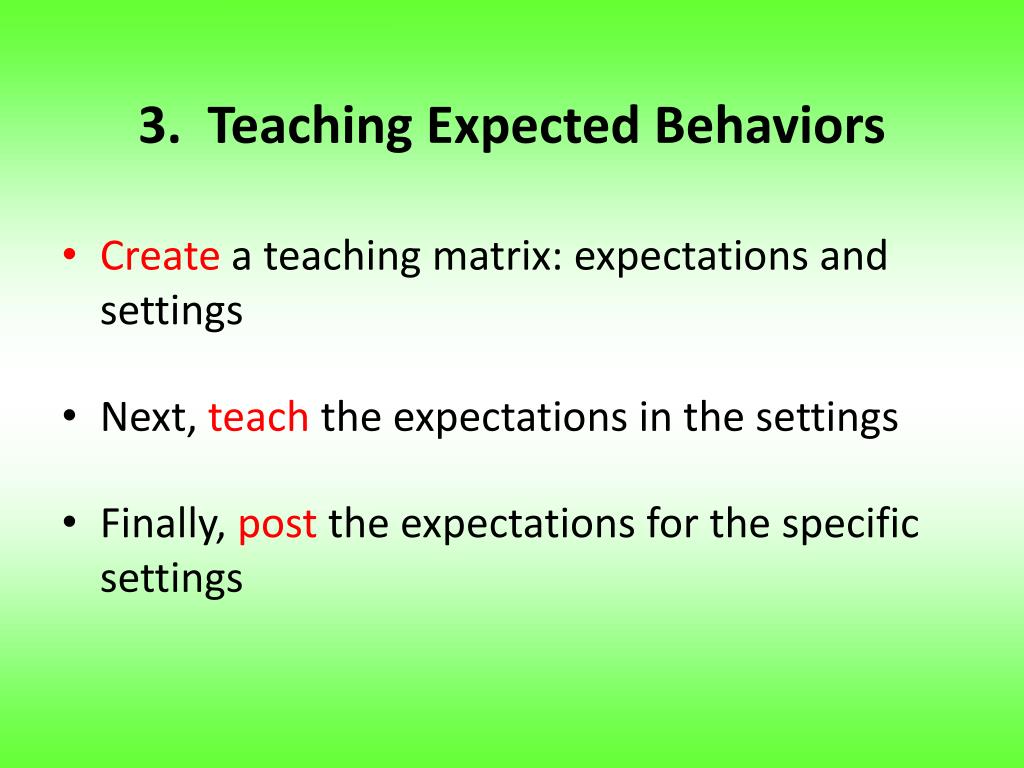 3. Teaching Expected Behaviors

• Create a teaching matrix: expectations and settings

• Next, teach the expectations in the settings

• Finally, post the expectations for the specific settings